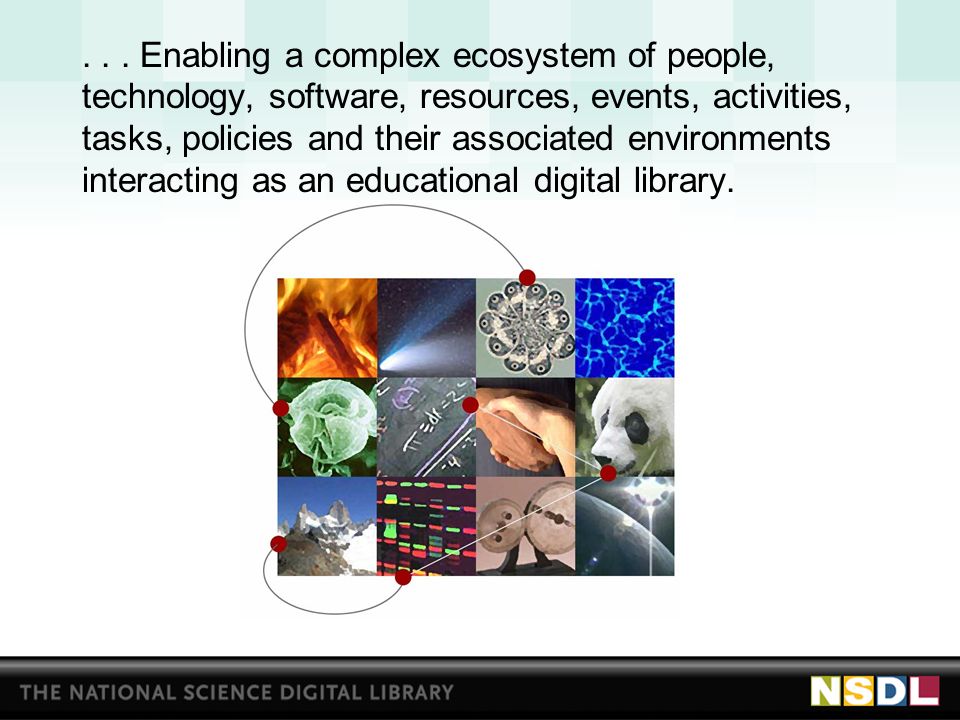 . . . Enabling a complex ecosystem of people, technology, software, resources, events, activities, tasks, policies and their associated environments interacting as an educational digital library.

THE NATIONAL SCIENCE DIGITAL LIBRARY

NSDL